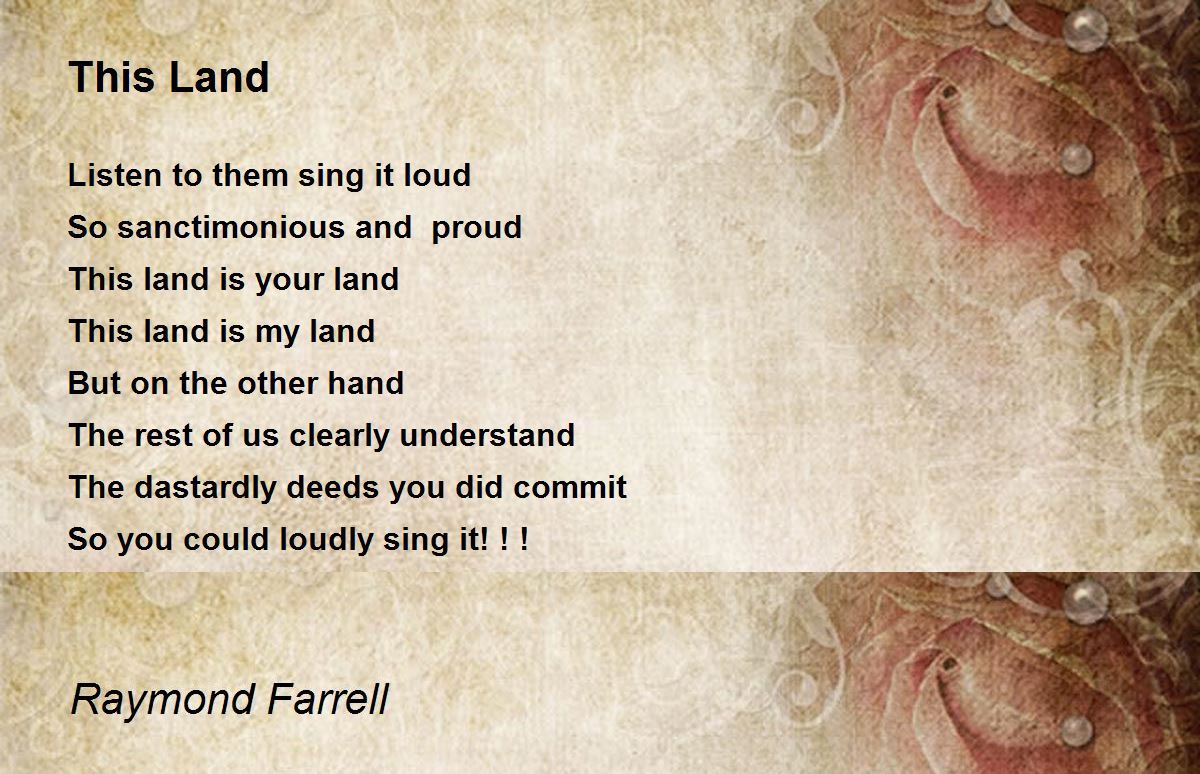 This Land

Listen to them sing it loud
So sanctimonious and proud
This land is your land
This land is my land
But on the other hand
The rest of us clearly understand
The dastardly deeds you did commit
So you could loudly sing it! ! !

Raymond Farrell